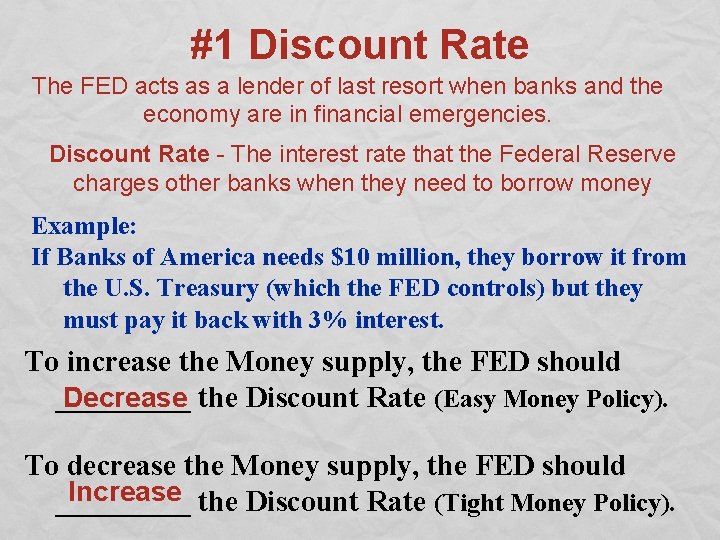 #1 Discount Rate

The FED acts as a lender of last resort when banks and the economy are in financial emergencies.

Discount Rate - The interest rate that the Federal Reserve charges other banks when they need to borrow money

Example:
If Banks of America needs \$10 million, they borrow it from the U.S. Treasury (which the FED controls) but they must pay it back with 3% interest.

To increase the Money supply, the FED should Decrease the Discount Rate (Easy Money Policy).

To decrease the Money supply, the FED should Increase the Discount Rate (Tight Money Policy).